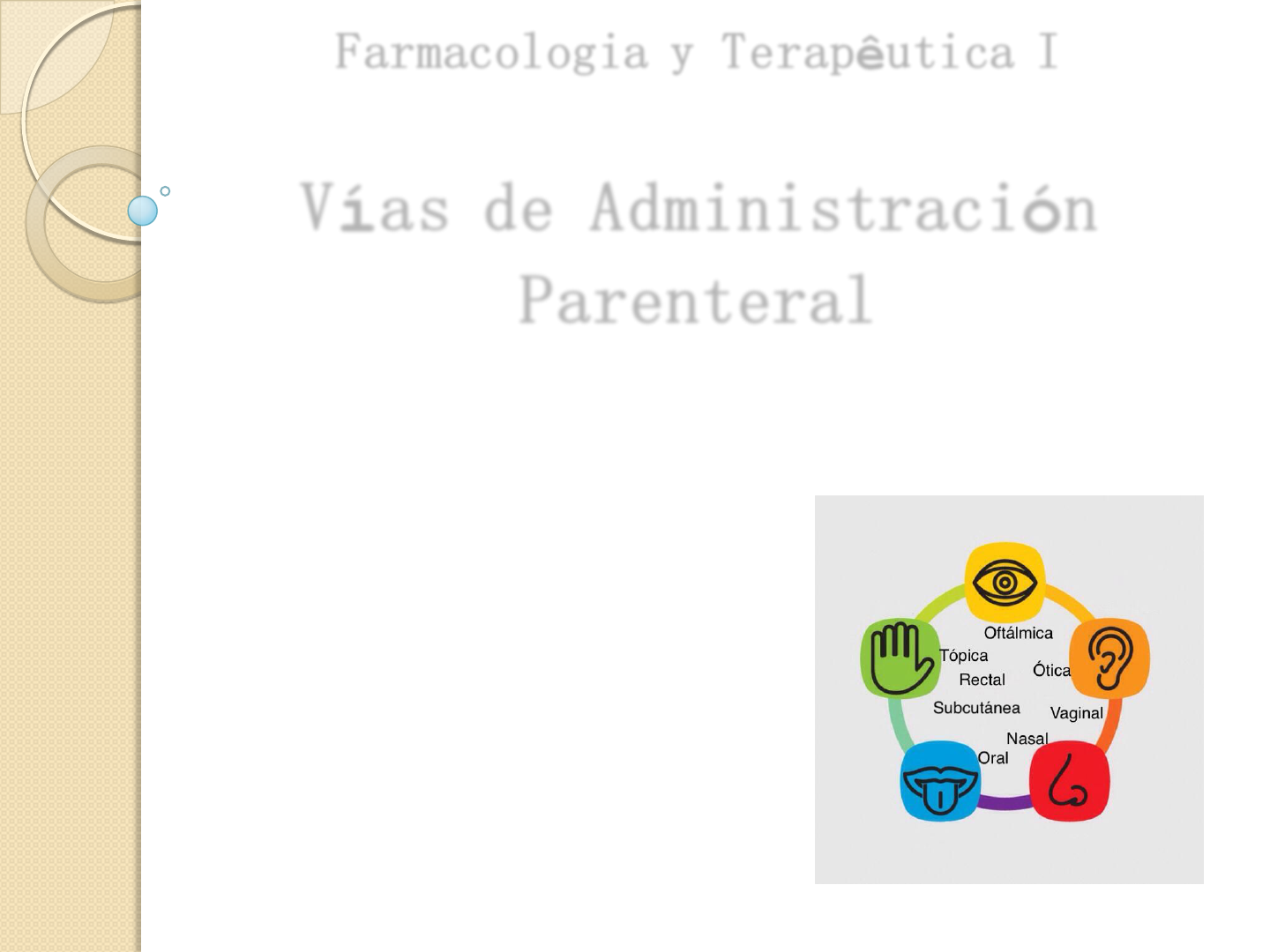 Farmacologia y Terapêutica I

Vías de Administración Parenteral

Oftálmica
Tópica
Ótica
Rectal
Subcutánea
Vaginal
Nasal
Oral